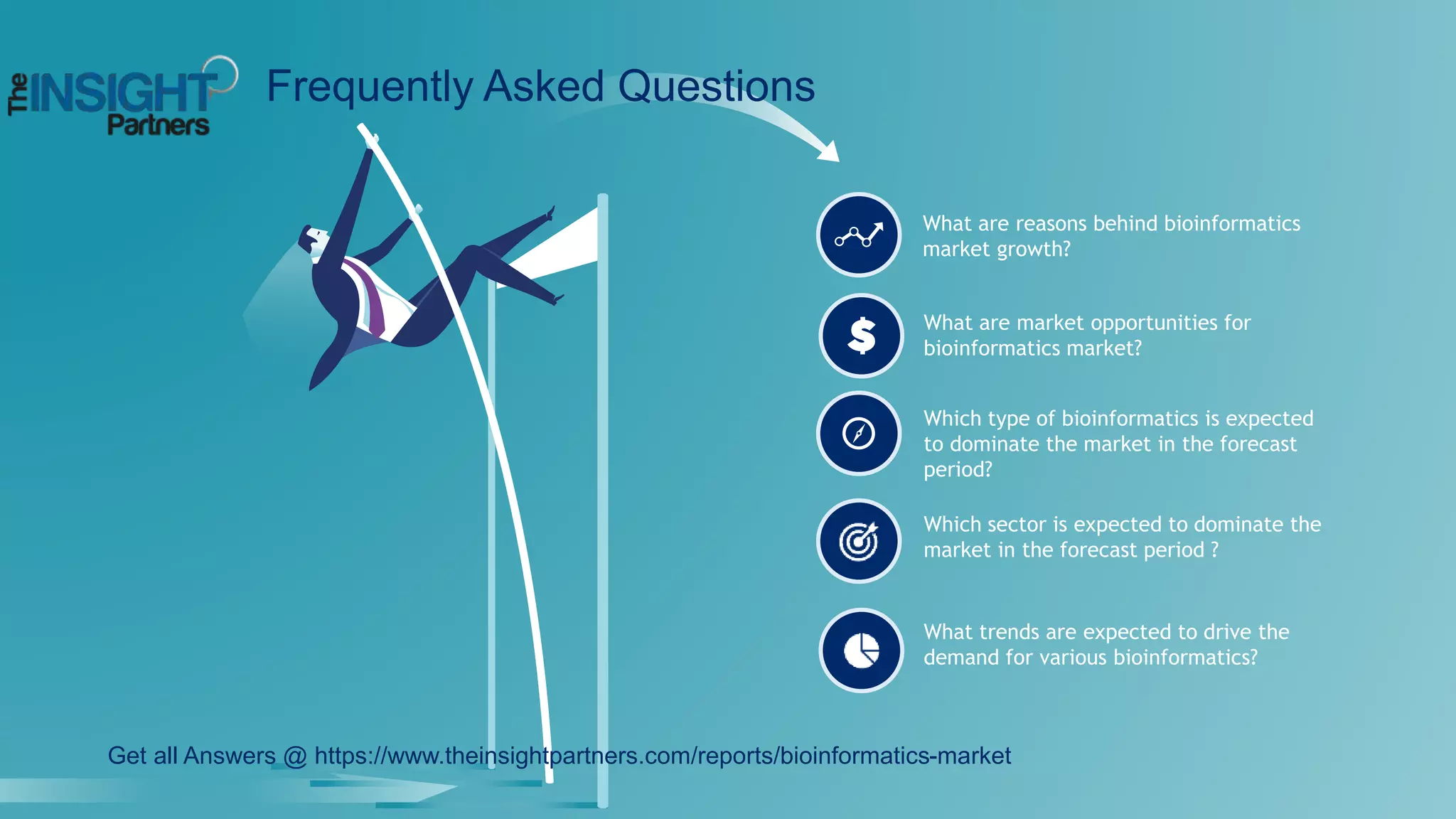 The INSIGHT Partners

Frequently Asked Questions

What are reasons behind bioinformatics market growth?

What are market opportunities for bioinformatics market?

Which type of bioinformatics is expected to dominate the market in the forecast period?

Which sector is expected to dominate the market in the forecast period ?

What trends are expected to drive the demand for various bioinformatics?

Get all Answers @ https://www.theinsightpartners.com/reports/bioinformatics-market